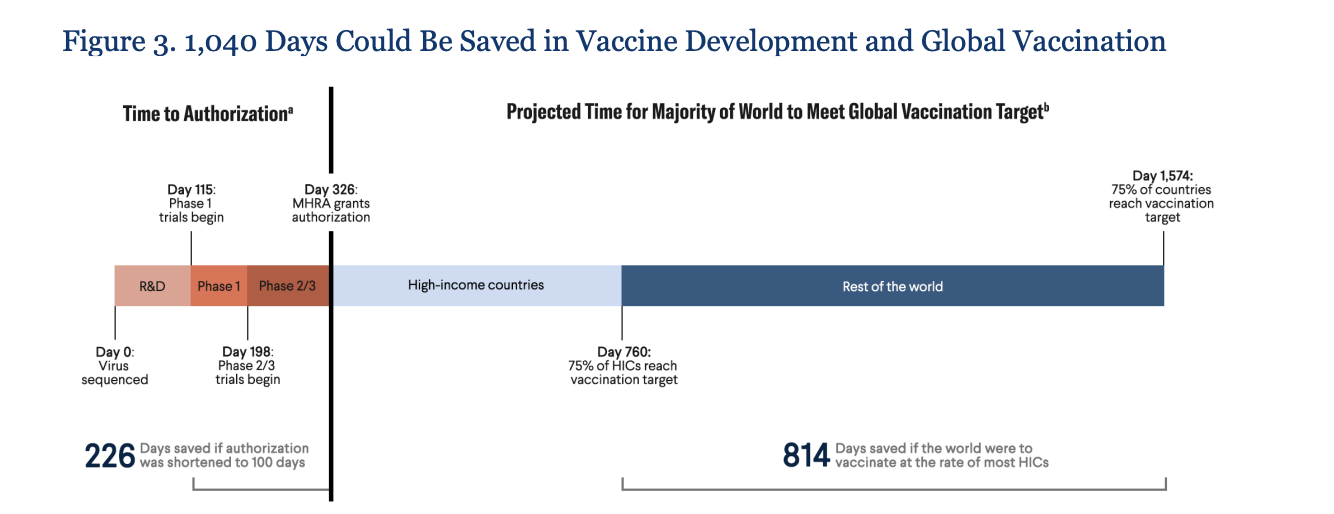 Figure 3. 1,040 Days Could Be Saved in Vaccine Development and Global Vaccination

Time to Authorization$^a$

Projected Time for Majority of World to Meet Global Vaccination Target$^b$

Day 115: Phase 1 trials begin

Day 326: MHRA grants authorization

Day 1,574: 75% of countries reach vaccination target

R&D

Phase 1

Phase 2/3

High-income countries

Rest of the world

Day 0: Virus sequenced

Day 198: Phase 2/3 trials begin

Day 760: 75% of HICs reach vaccination target

226 Days saved if authorization was shortened to 100 days

814 Days saved if the world were to vaccinate at the rate of most HICs